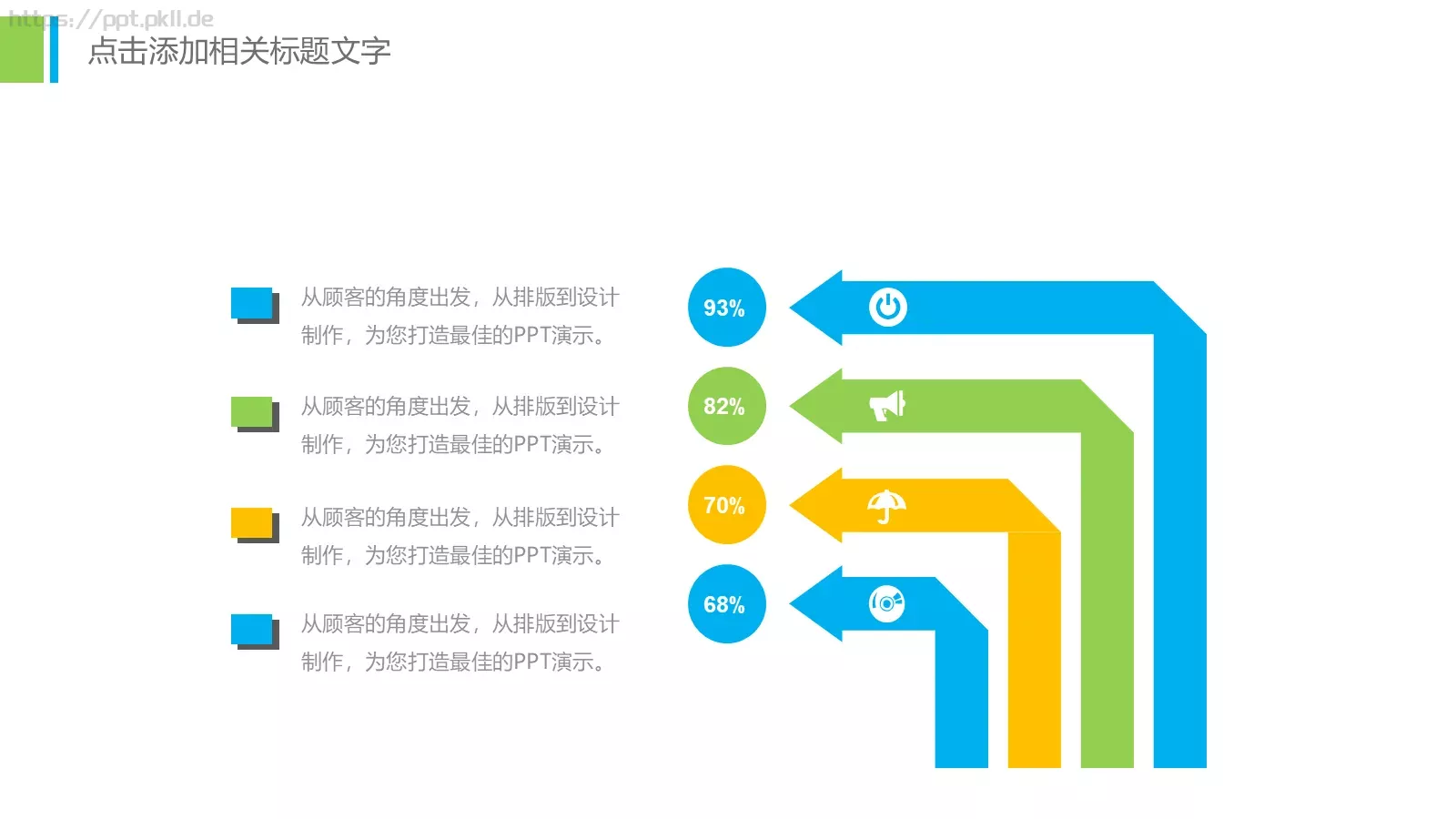 https://ppt.pkll.de

点击添加相关标题文字

从顾客的角度出发，从排版到设计制作，为您打造最佳的PPT演示。

从顾客的角度出发，从排版到设计制作，为您打造最佳的PPT演示。

从顾客的角度出发，从排版到设计制作，为您打造最佳的PPT演示。

从顾客的角度出发，从排版到设计制作，为您打造最佳的PPT演示。

93%

82%

70%

68%